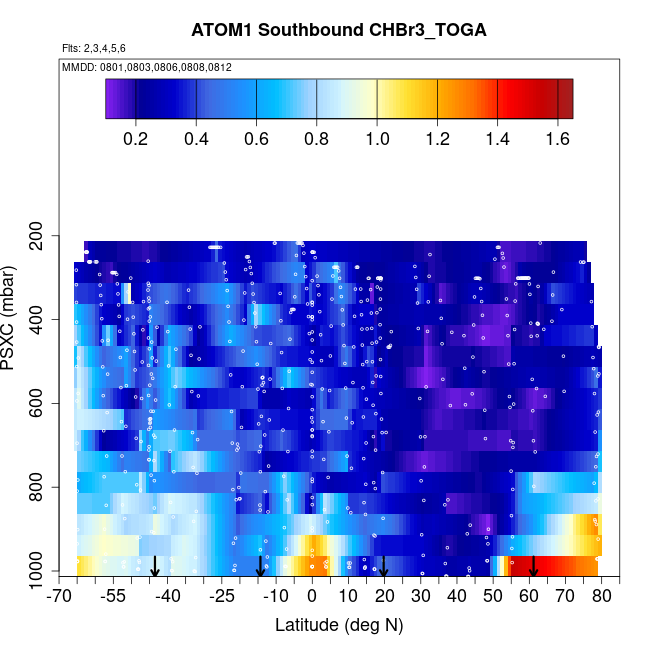 ATOM1 Southbound CHBr3_TOGA

Flts: 2,3,4,5,6

MMDD: 0801,0803,0806,0808,0812

0.2 0.4 0.6 0.8 1.0 1.2 1.4 1.6

PSXC (mbar)

200
400
600
800
1000

-70 -55 -40 -25 -10 0 10 20 30 40 50 60 70 80

Latitude (deg N)